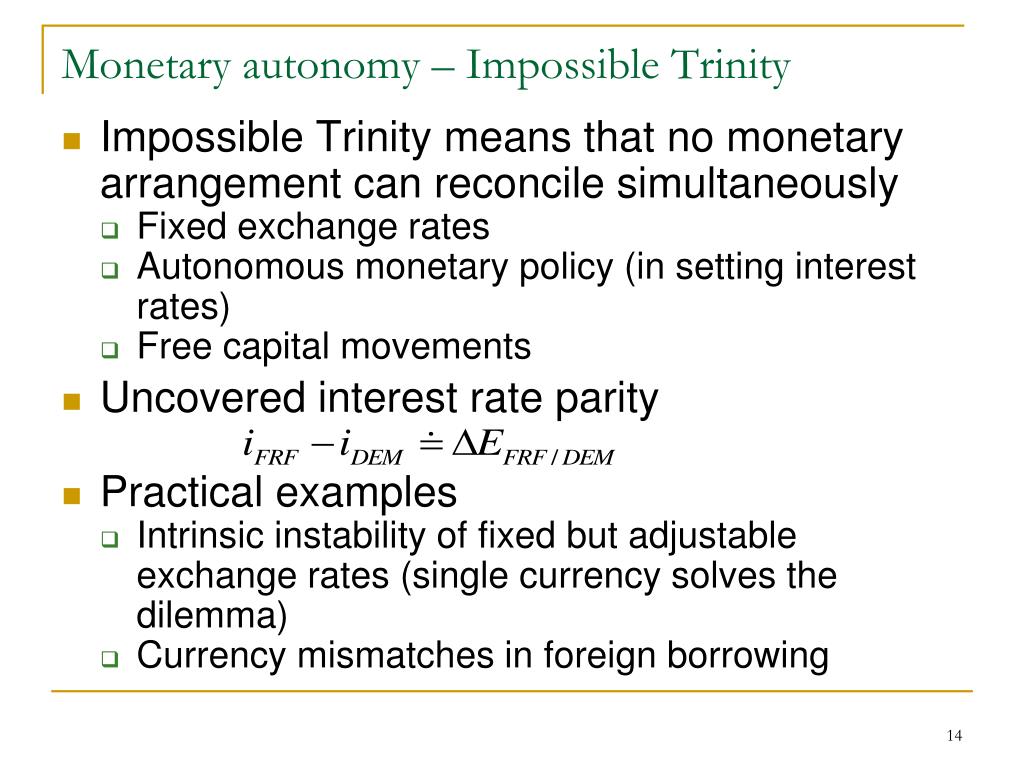 Monetary autonomy – Impossible Trinity

Impossible Trinity means that no monetary arrangement can reconcile simultaneously

Fixed exchange rates

Autonomous monetary policy (in setting interest rates)

Free capital movements

Uncovered interest rate parity

$i_{FRF} - i_{DEM} \doteq \Delta E_{FRF/DEM}$

Practical examples

Intrinsic instability of fixed but adjustable exchange rates (single currency solves the dilemma)

Currency mismatches in foreign borrowing

14